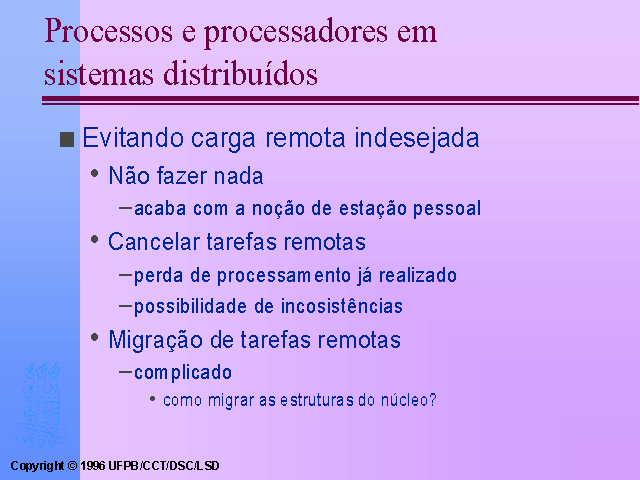 Processos e processadores em sistemas distribuídos

■ Evitando carga remota indesejada

• Não fazer nada

– acaba com a noção de estação pessoal

• Cancelar tarefas remotas

– perda de processamento já realizado

– possibilidade de incosistências

• Migração de tarefas remotas

– complicado

• como migrar as estruturas do núcleo?

Copyright © 1996 UFPB/CCT/DSC/LSD